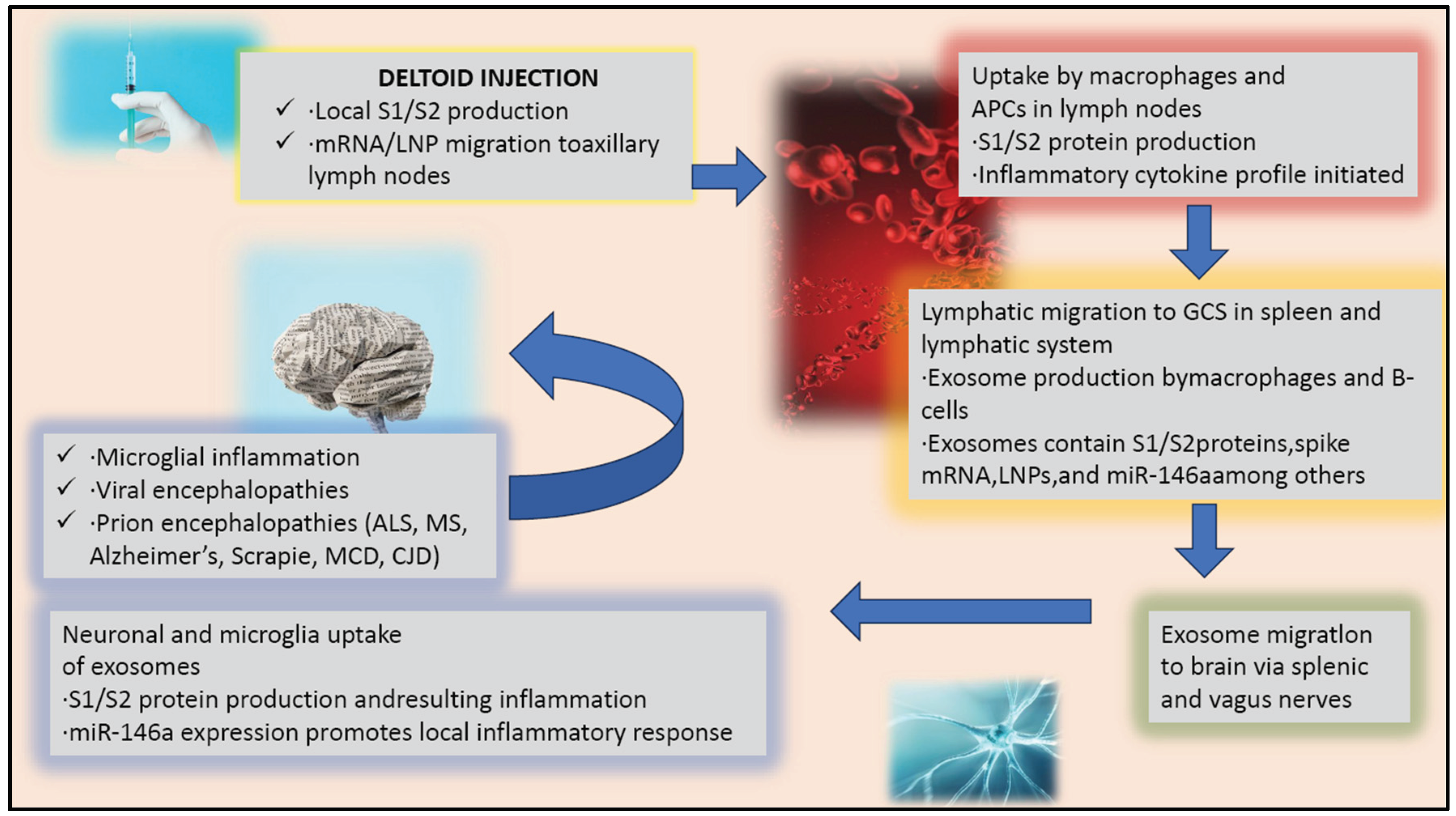 DELTOID INJECTION
✓ ·Local S1/S2 production
✓ ·mRNA/LNP migration toaxillary lymph nodes

Uptake by macrophages and APCs in lymph nodes
·S1/S2 protein production
·Inflammatory cytokine profile initiated

Lymphatic migration to GCS in spleen and lymphatic system
·Exosome production bymacrophages and B-cells
·Exosomes contain S1/S2proteins,spike mRNA,LNPs,and miR-146aamong others

Exosome migratlon to brain via splenic and vagus nerves

Neuronal and microglia uptake of exosomes
·S1/S2 protein production andresulting inflammation
·miR-146a expression promotes local inflammatory response

✓ ·Microglial inflammation
✓ ·Viral encephalopathies
✓ ·Prion encephalopathies (ALS, MS, Alzheimer's, Scrapie, MCD, CJD)